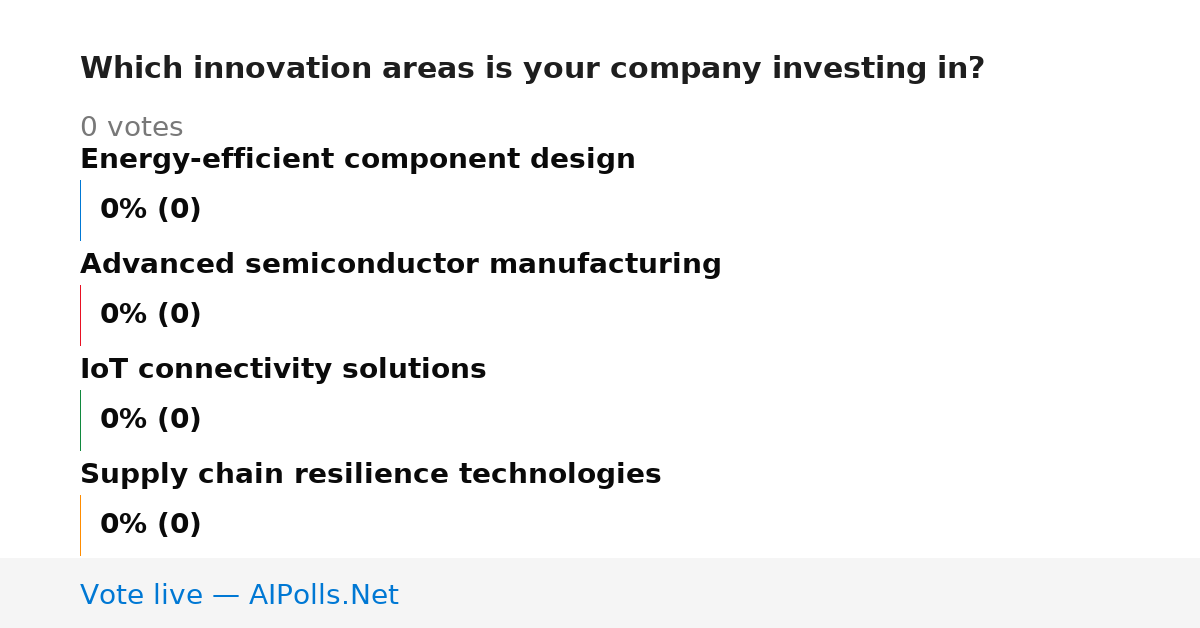 Which innovation areas is your company investing in?

0 votes

Energy-efficient component design

0% (0)

Advanced semiconductor manufacturing

0% (0)

IoT connectivity solutions

0% (0)

Supply chain resilience technologies

0% (0)

Vote live — AIPolls.Net